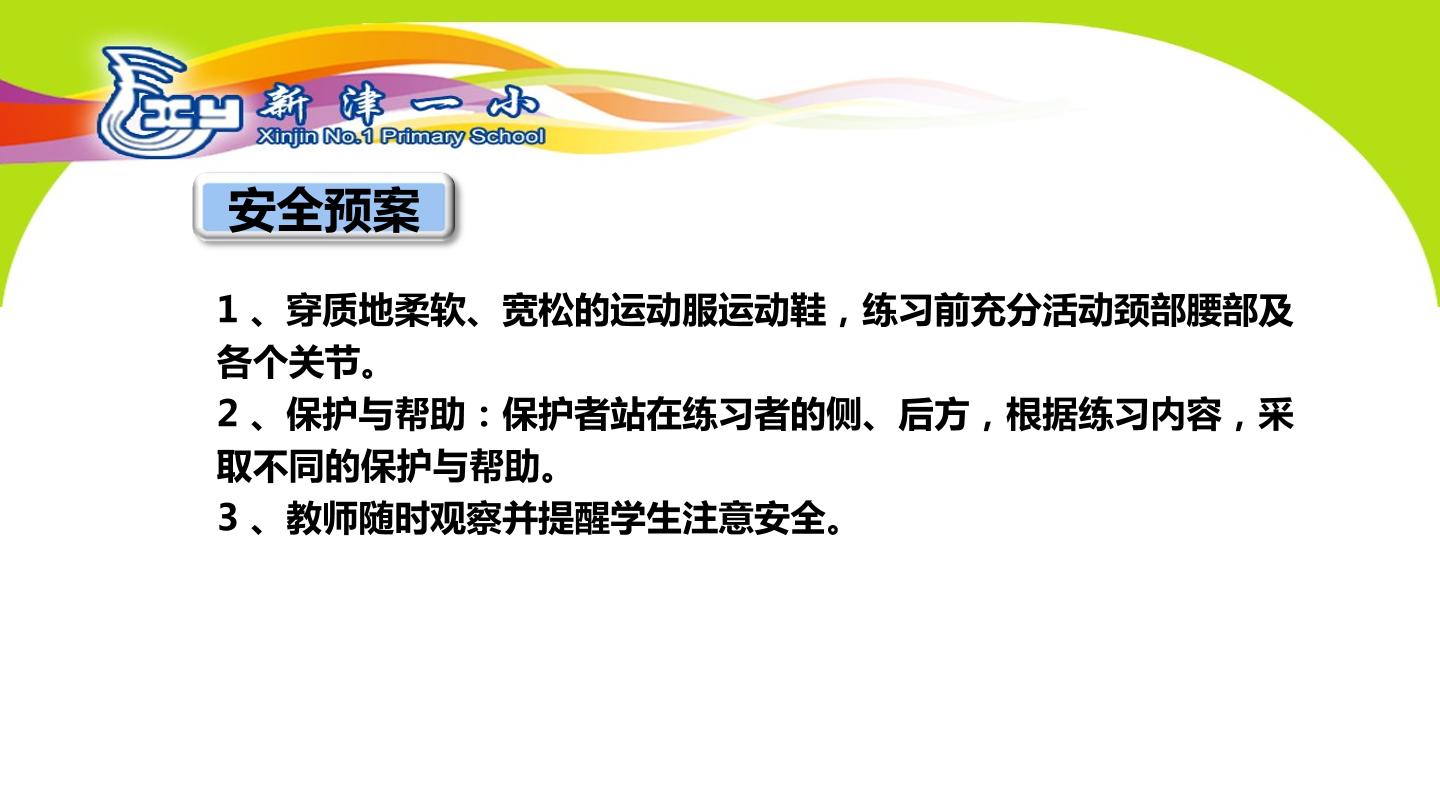 新津一小
Xinjin No.1 Primary School

安全预案

1、穿质地柔软、宽松的运动服运动鞋，练习前充分活动颈部腰部及各个关节。

2、保护与帮助：保护者站在练习者的侧、后方，根据练习内容，采取不同的保护与帮助。

3、教师随时观察并提醒学生注意安全。